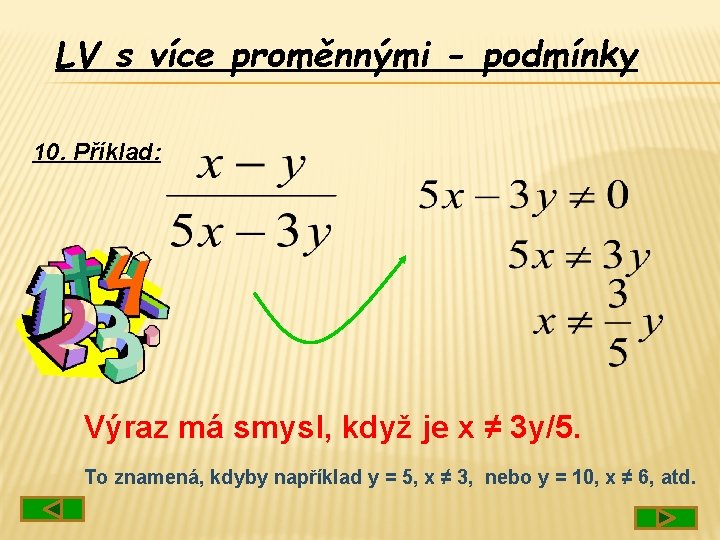 LV s více proměnnými - podmínky

10. Příklad: $\frac{x-y}{5x-3y}$

$5x-3y \neq 0$

$5x \neq 3y$

$x \neq \frac{3}{5}y$

Výraz má smysl, když je x ≠ 3y/5.

To znamená, kdyby například y = 5, x ≠ 3, nebo y = 10, x ≠ 6, atd.